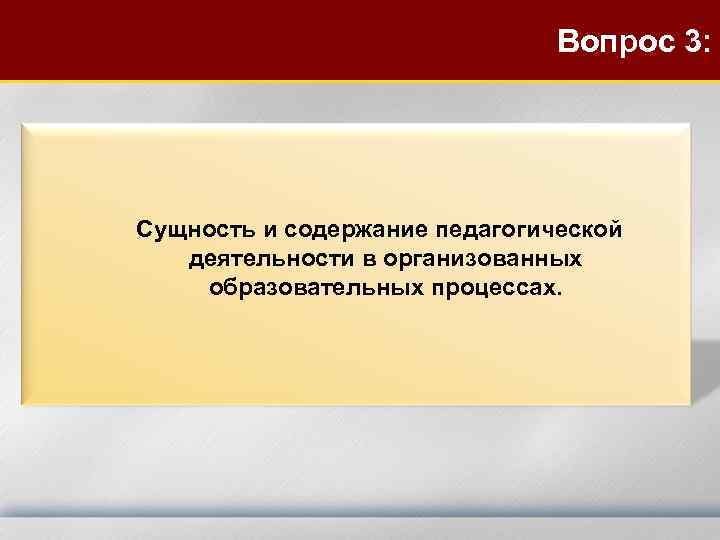 Вопрос 3:

Сущность и содержание педагогической деятельности в организованных образовательных процессах.